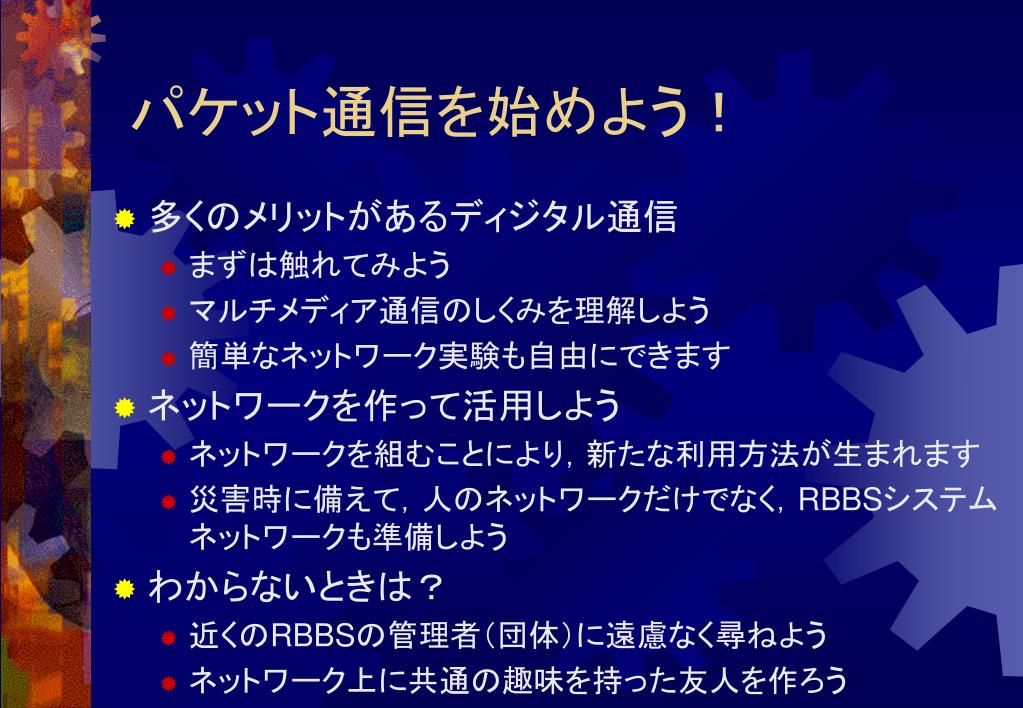 パケット通信を始めよう！

多くのメリットがあるディジタル通信
まずは触れてみよう
マルチメディア通信のしくみを理解しよう
簡単なネットワーク実験も自由にできます

ネットワークを作って活用しよう
ネットワークを組むことにより，新たな利用方法が生まれます
災害時に備えて，人のネットワークだけでなく，RBBSシステムネットワークも準備しよう

わからないときは？
近くのRBBSの管理者（団体）に遠慮なく尋ねよう
ネットワーク上に共通の趣味を持った友人を作ろう